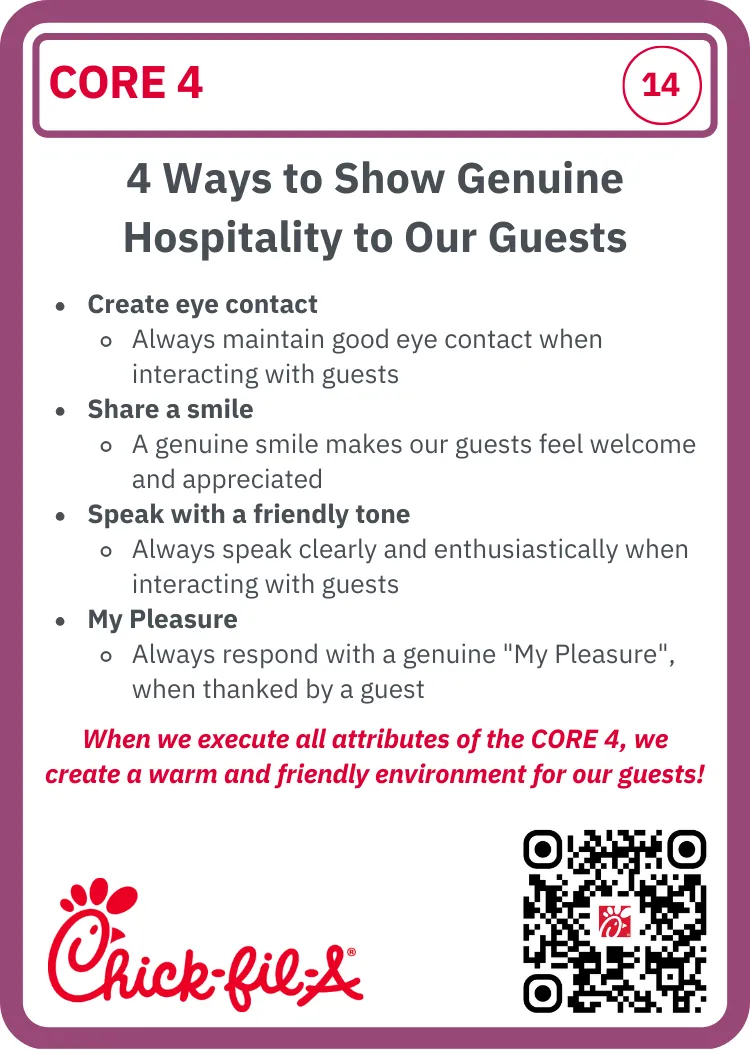 CORE 4

14

4 Ways to Show Genuine Hospitality to Our Guests

- Create eye contact
  - Always maintain good eye contact when interacting with guests
- Share a smile
  - A genuine smile makes our guests feel welcome and appreciated
- Speak with a friendly tone
  - Always speak clearly and enthusiastically when interacting with guests
- My Pleasure
  - Always respond with a genuine "My Pleasure", when thanked by a guest

When we execute all attributes of the CORE 4, we create a warm and friendly environment for our guests!

Chick-fil-A®